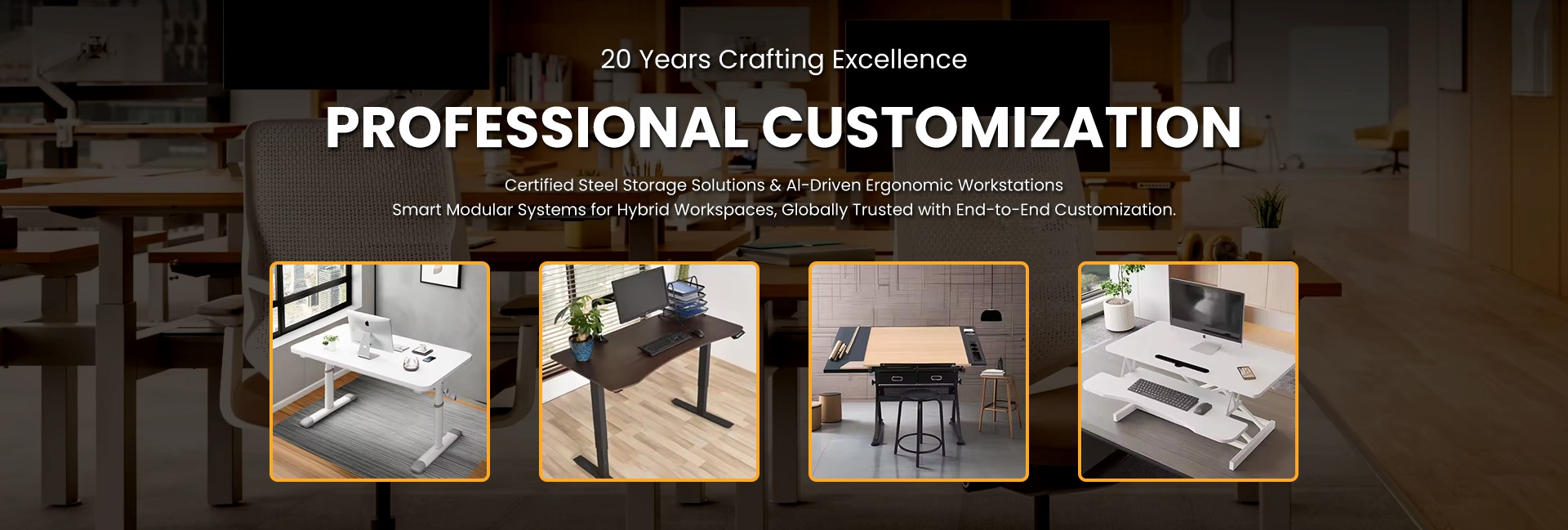 20 Years Crafting Excellence

PROFESSIONAL CUSTOMIZATION

Certified Steel Storage Solutions & AI-Driven Ergonomic Workstations
Smart Modular Systems for Hybrid Workspaces, Globally Trusted with End-to-End Customization.